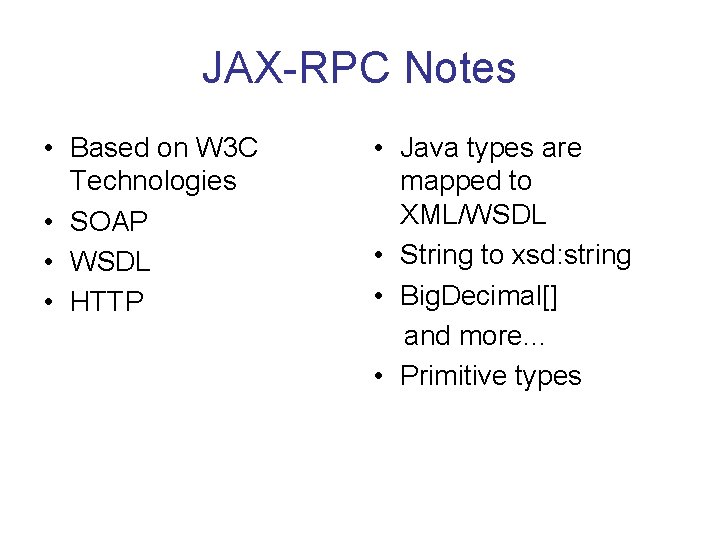 JAX-RPC Notes

• Based on W3C Technologies
• SOAP
• WSDL
• HTTP

• Java types are mapped to XML/WSDL
• String to xsd:string
• BigDecimal[]
and more…
• Primitive types